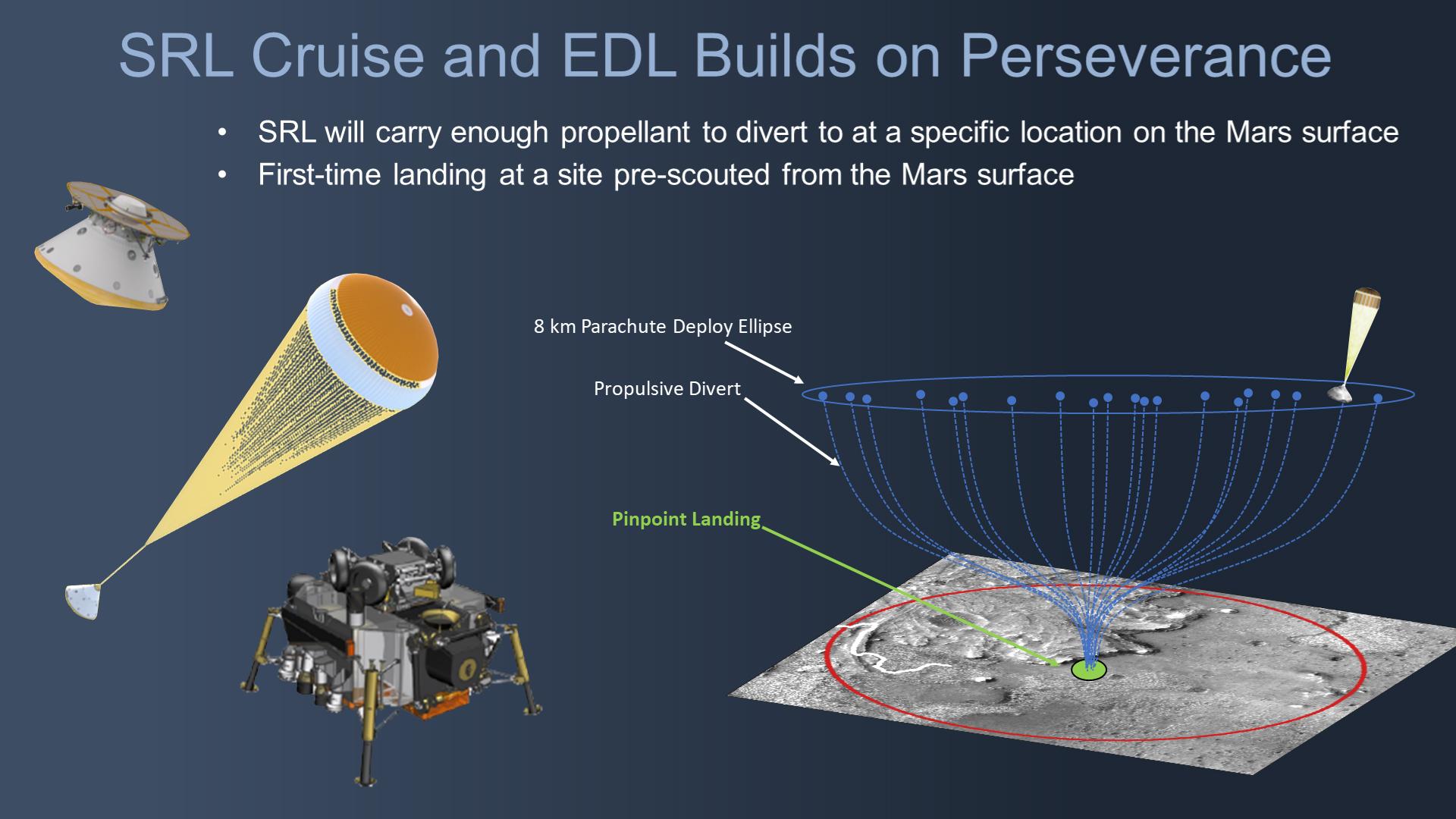 SRL Cruise and EDL Builds on Perseverance

• SRL will carry enough propellant to divert to at a specific location on the Mars surface
• First-time landing at a site pre-scouted from the Mars surface

8 km Parachute Deploy Ellipse

Propulsive Divert

Pinpoint Landing